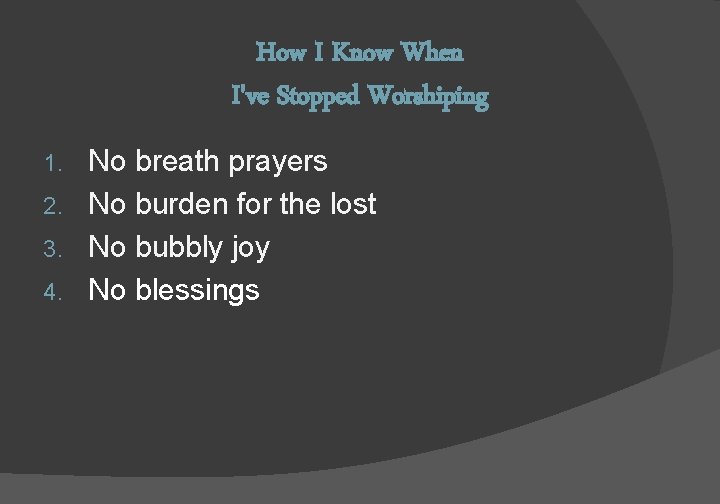 How I Know When
I've Stopped Worshiping

1. No breath prayers
2. No burden for the lost
3. No bubbly joy
4. No blessings